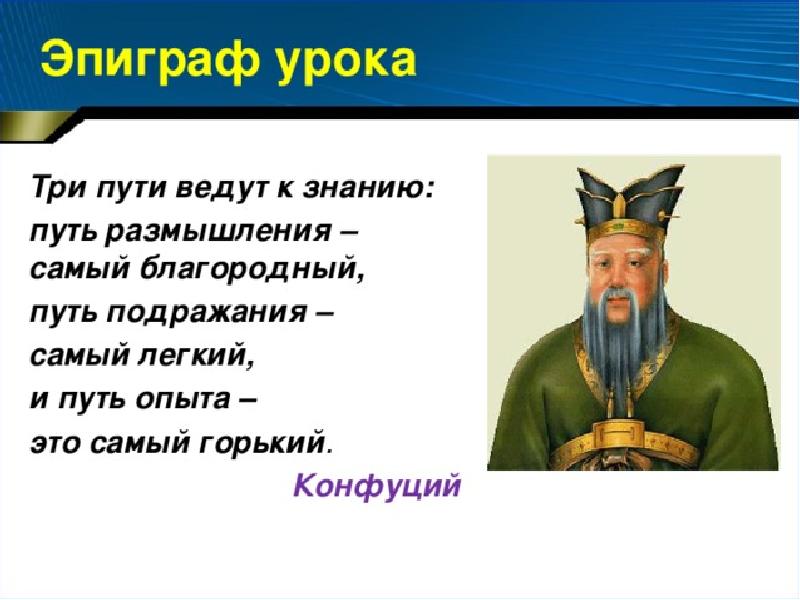 Эпиграф урока

Три пути ведут к знанию:
путь размышления – самый благородный,
путь подражания – самый легкий,
и путь опыта – это самый горький.

Конфуций